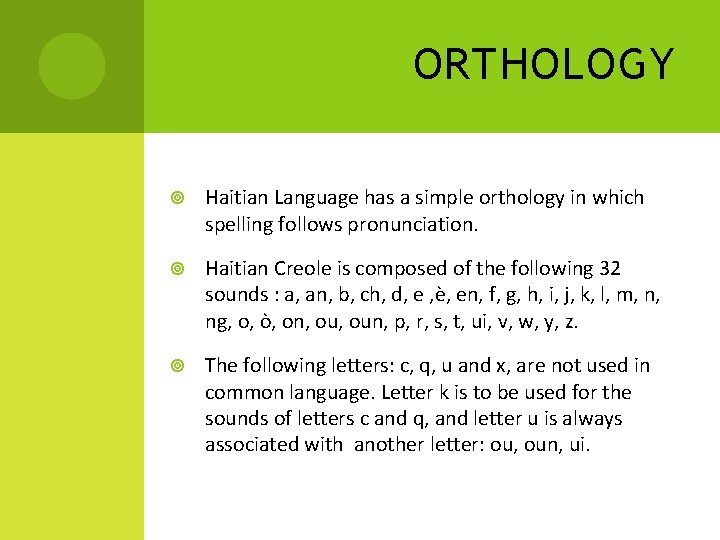 ORTHOLOGY

Haitian Language has a simple orthology in which spelling follows pronunciation.

Haitian Creole is composed of the following 32 sounds : a, an, b, ch, d, e ,è, en, f, g, h, i, j, k, l, m, n, ng, o, ò, on, ou, oun, p, r, s, t, ui, v, w, y, z.

The following letters: c, q, u and x, are not used in common language. Letter k is to be used for the sounds of letters c and q, and letter u is always associated with another letter: ou, oun, ui.